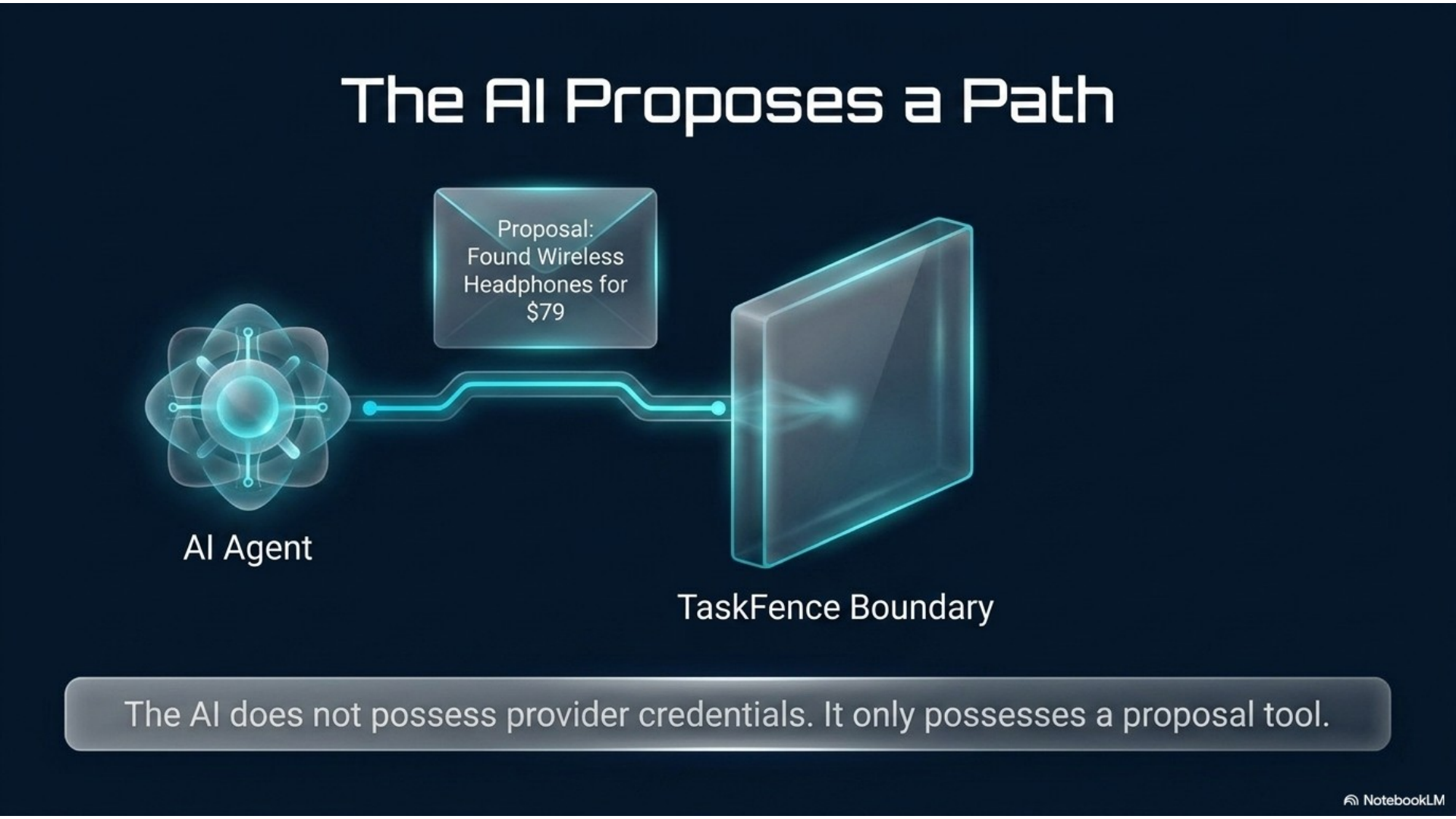 The AI Proposes a Path

Proposal: Found Wireless Headphones for $79

AI Agent

TaskFence Boundary

The AI does not possess provider credentials. It only possesses a proposal tool.

NotebookLM